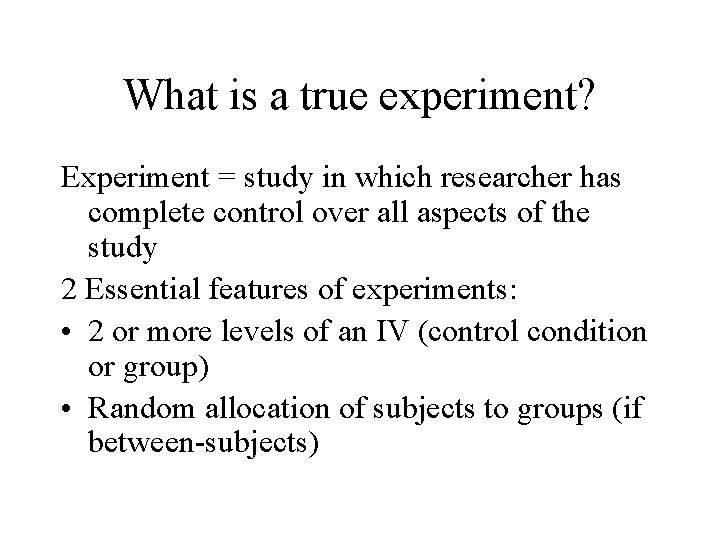 What is a true experiment?

Experiment = study in which researcher has complete control over all aspects of the study

2 Essential features of experiments:

• 2 or more levels of an IV (control condition or group)

• Random allocation of subjects to groups (if between-subjects)